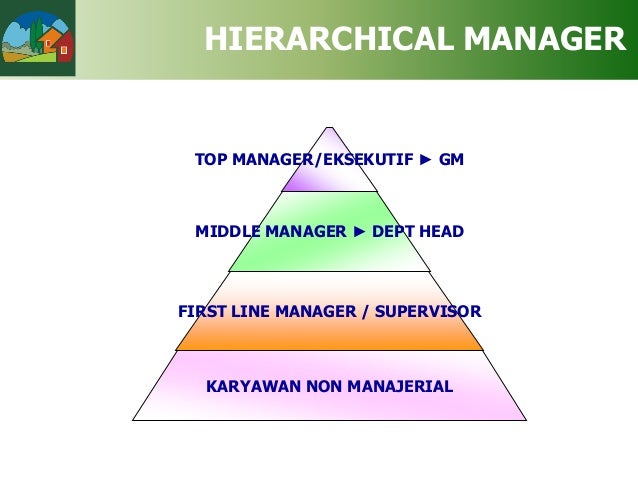 HIERARCHICAL MANAGER

TOP MANAGER/EKSEKUTIF ► GM

MIDDLE MANAGER ► DEPT HEAD

FIRST LINE MANAGER / SUPERVISOR

KARYAWAN NON MANAJERIAL